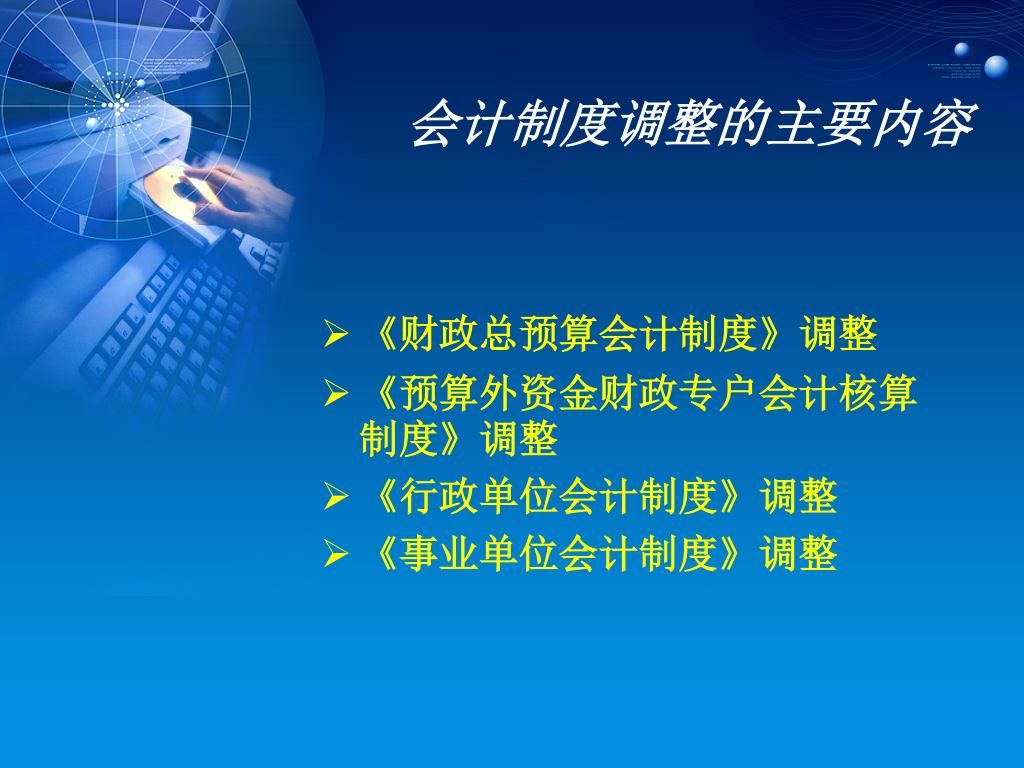 会计制度调整的主要内容

➢ 《财政总预算会计制度》调整
➢ 《预算外资金财政专户会计核算制度》调整
➢ 《行政单位会计制度》调整
➢ 《事业单位会计制度》调整